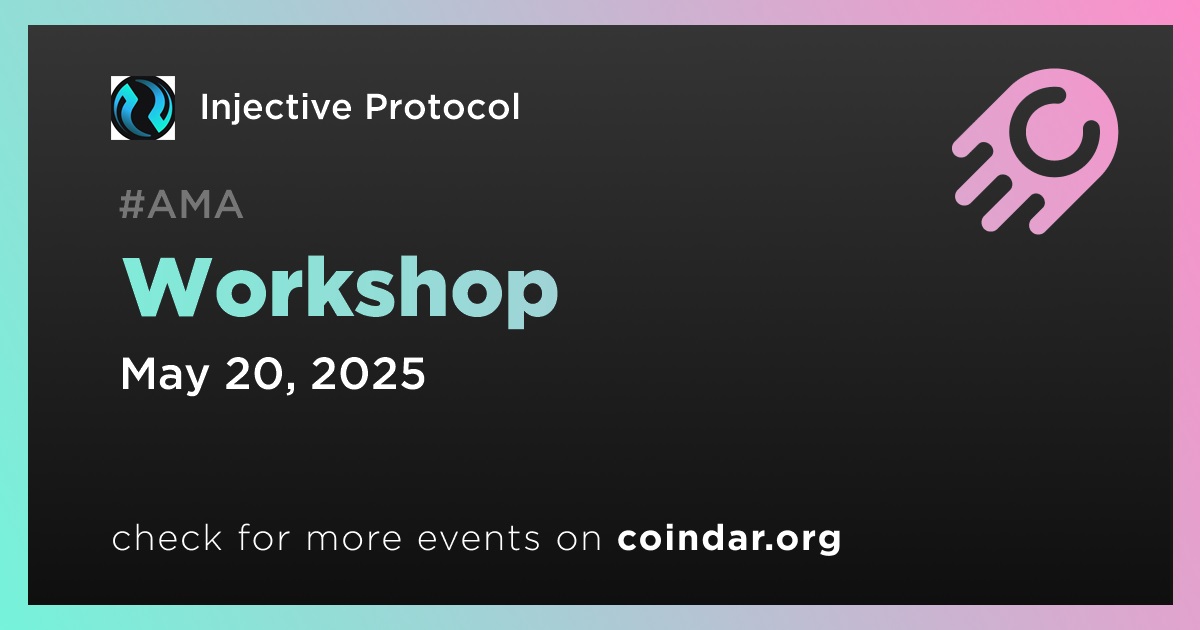 Injective Protocol

#AMA

Workshop

May 20, 2025

check for more events on coindar.org